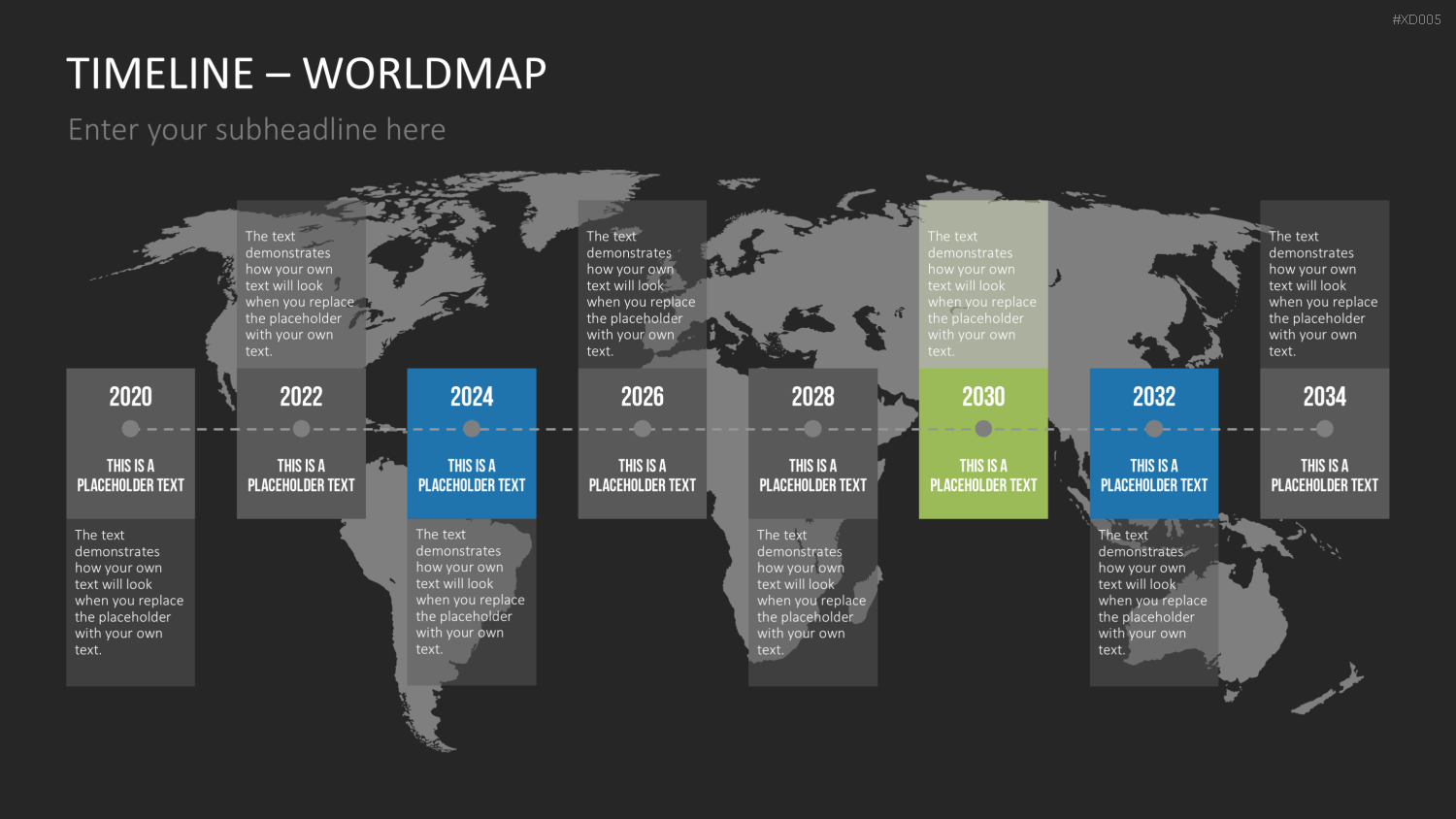 #XD005

TIMELINE – WORLDMAP

Enter your subheadline here

2020

THIS IS A
PLACEHOLDER TEXT

The text demonstrates how your own text will look when you replace the placeholder with your own text.

The text demonstrates how your own text will look when you replace the placeholder with your own text.

2022

THIS IS A
PLACEHOLDER TEXT

2024

THIS IS A
PLACEHOLDER TEXT

The text demonstrates how your own text will look when you replace the placeholder with your own text.

The text demonstrates how your own text will look when you replace the placeholder with your own text.

2026

THIS IS A
PLACEHOLDER TEXT

2028

THIS IS A
PLACEHOLDER TEXT

The text demonstrates how your own text will look when you replace the placeholder with your own text.

The text demonstrates how your own text will look when you replace the placeholder with your own text.

2030

THIS IS A
PLACEHOLDER TEXT

2032

THIS IS A
PLACEHOLDER TEXT

The text demonstrates how your own text will look when you replace the placeholder with your own text.

The text demonstrates how your own text will look when you replace the placeholder with your own text.

2034

THIS IS A
PLACEHOLDER TEXT